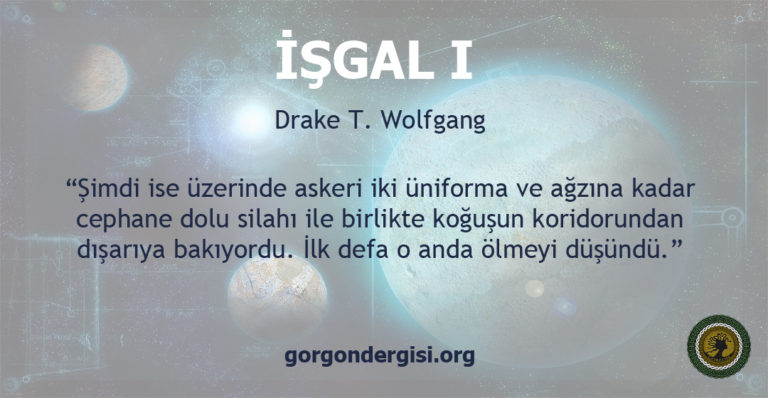 İŞGAL I

Drake T. Wolfgang

“Şimdi ise üzerinde askeri iki üniforma ve ağzına kadar cephane dolu silahı ile birlikte koğuşun koridorundan dışarıya bakıyordu. İlk defa o anda ölmeyi düşündü.”

gorgondergisi.org